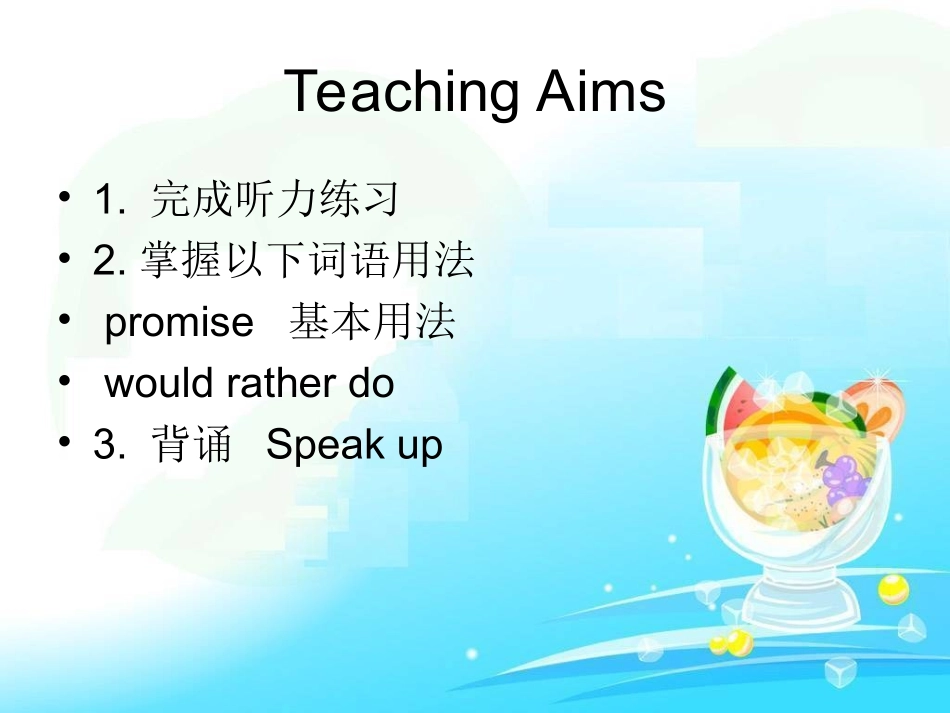 Teaching Aims

• 1. 完成听力练习
• 2. 掌握以下词语用法
• promise 基本用法
• would rather do
• 3. 背诵 Speak up